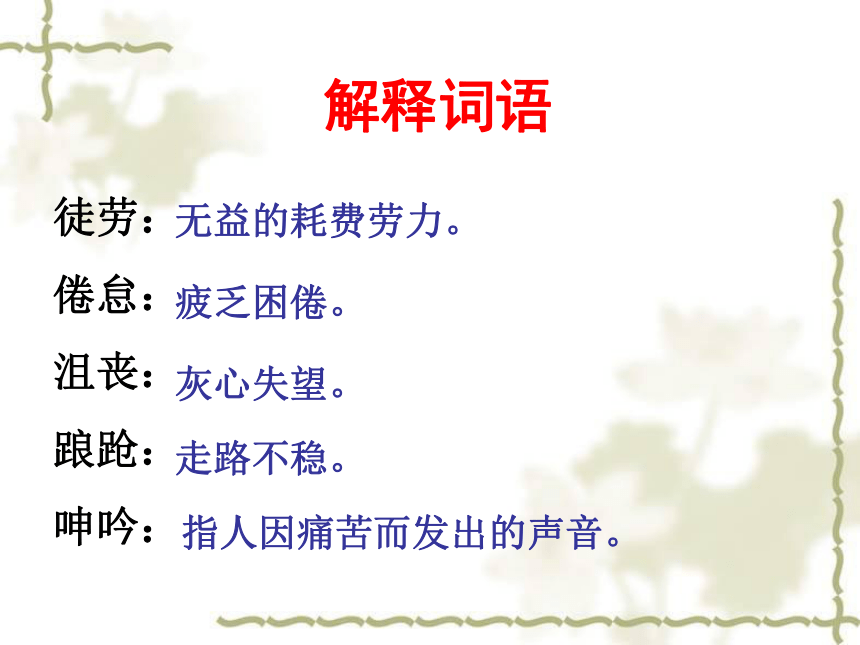 解释词语

徒劳：无益的耗费劳力。

倦怠：疲乏困倦。

沮丧：灰心失望。

踉跄：走路不稳。

呻吟：指人因痛苦而发出的声音。